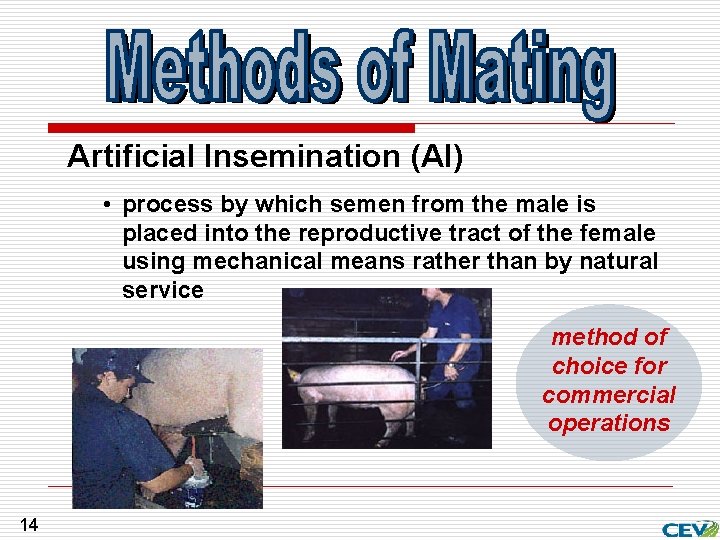 Methods of Mating

Artificial Insemination (AI)

• process by which semen from the male is placed into the reproductive tract of the female using mechanical means rather than by natural service

method of choice for commercial operations

14

CEV